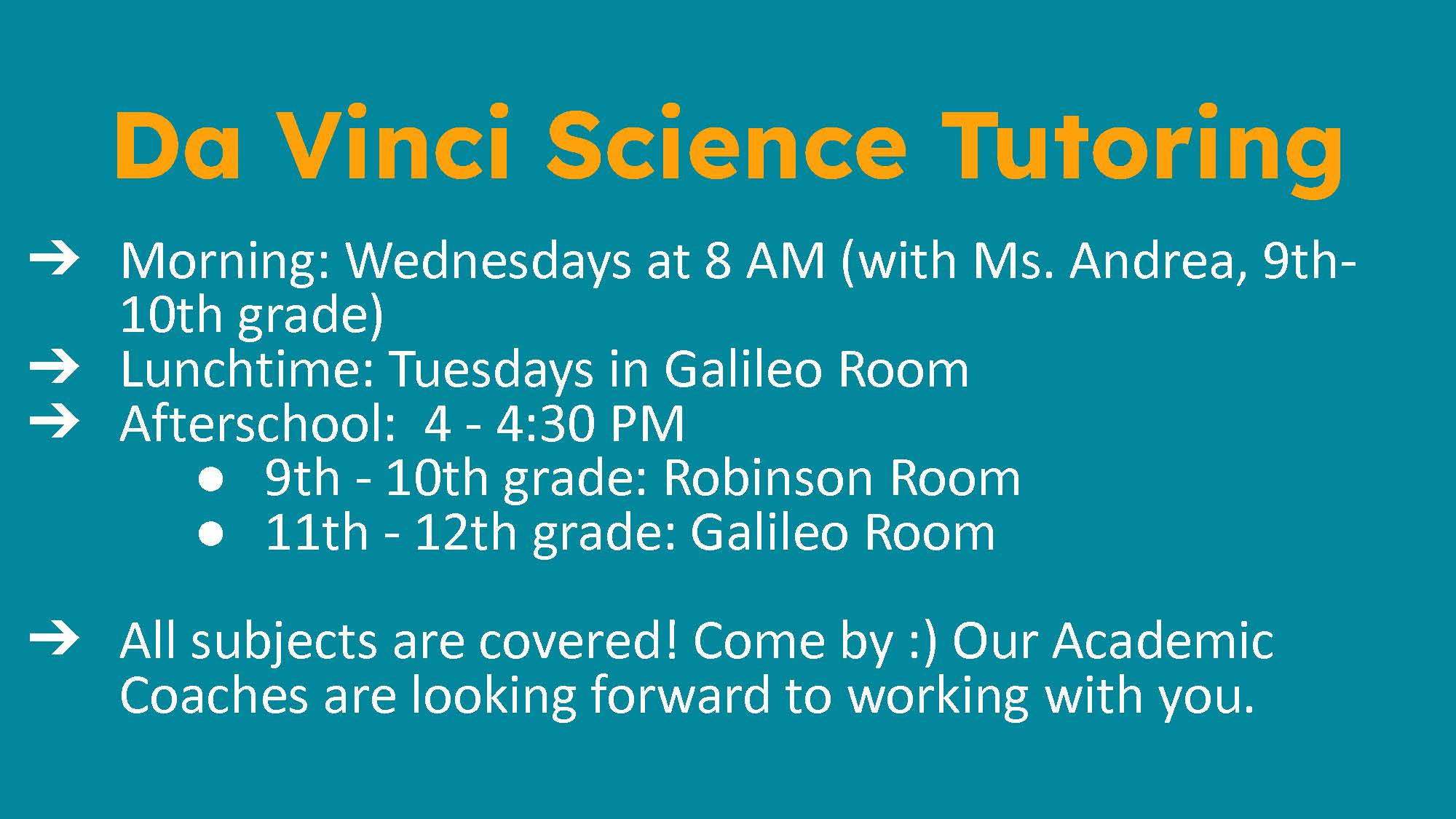 Da Vinci Science Tutoring

→ Morning: Wednesdays at 8 AM (with Ms. Andrea, 9th-10th grade)
→ Lunchtime: Tuesdays in Galileo Room
→ Afterschool: 4 - 4:30 PM
● 9th - 10th grade: Robinson Room
● 11th - 12th grade: Galileo Room

→ All subjects are covered! Come by :) Our Academic Coaches are looking forward to working with you.